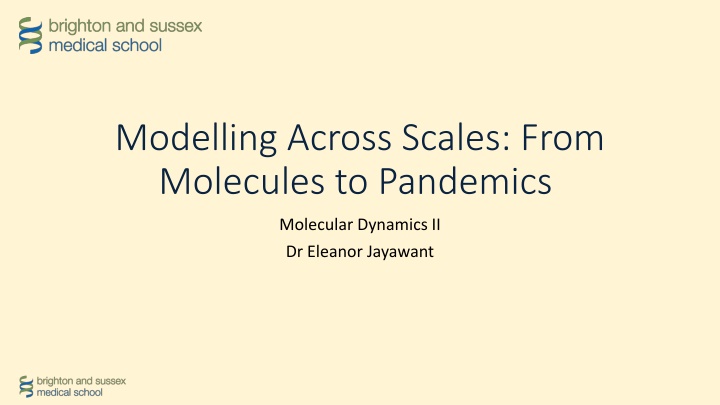 brighton and sussex
medical school

Modelling Across Scales: From Molecules to Pandemics

Molecular Dynamics II

Dr Eleanor Jayawant

brighton and sussex
medical school